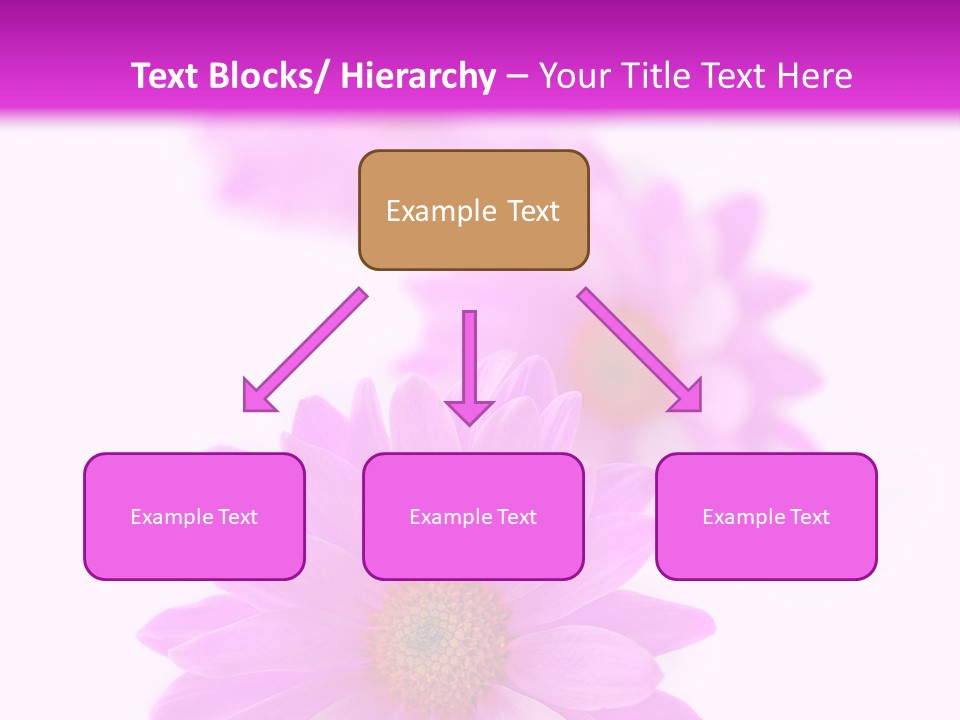 Text Blocks/ Hierarchy – Your Title Text Here

Example Text

Example Text

Example Text

Example Text